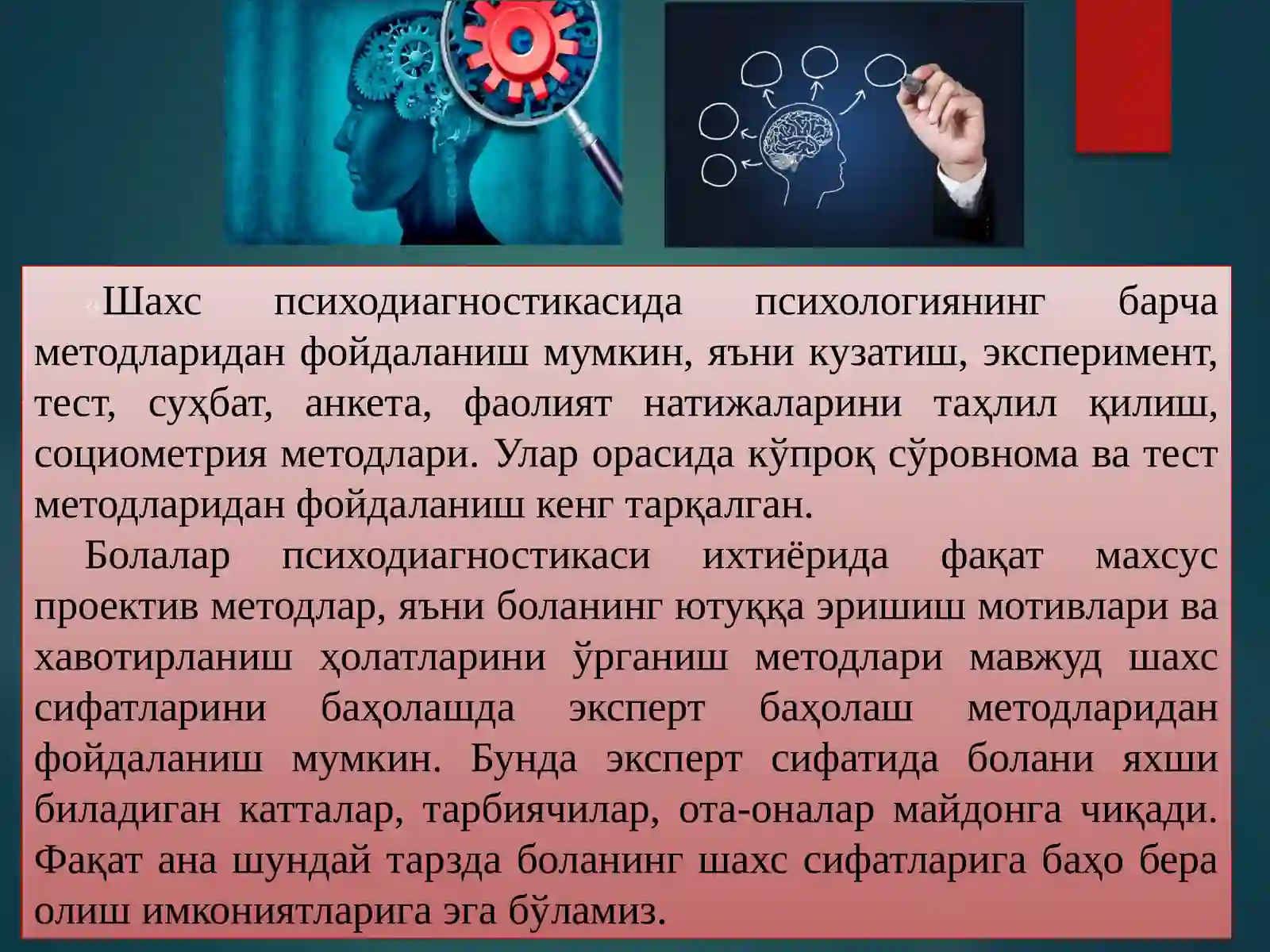 Шахс психодиагностикасида психологиянинг барча методларидан фойдаланиш мумкин, яъни кузатиш, эксперимент, тест, суҳбат, анкета, фаолият натижаларини таҳлил қилиш, социометрия методлари. Улар орасида кўпроқ сўровнома ва тест методларидан фойдаланиш кенг тарқалган.

Болалар психодиагностикаси ихтиёрида фақат махсус проектив методлар, яъни боланинг ютуққа эришиш мотивлари ва хавотирланиш ҳолатларини ўрганиш методлари мавжуд шахс сифатларини баҳолашда эксперт баҳолаш методларидан фойдаланиш мумкин. Бунда эксперт сифатида болани яхши биладиган катталар, тарбиячилар, ота-оналар майдонга чиқади. Фақат ана шундай тарзда боланинг шахс сифатларига баҳо бера олиш имкониятларига эга бўламиз.